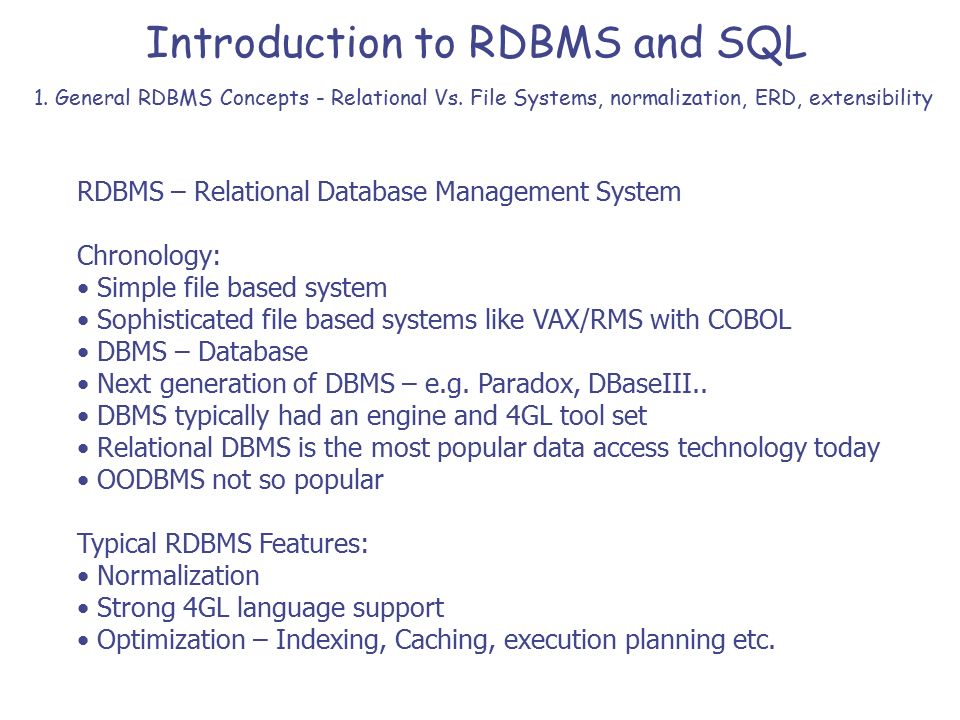 Introduction to RDBMS and SQL

1. General RDBMS Concepts - Relational Vs. File Systems, normalization, ERD, extensibility

RDBMS – Relational Database Management System

Chronology:
• Simple file based system
• Sophisticated file based systems like VAX/RMS with COBOL
• DBMS – Database
• Next generation of DBMS – e.g. Paradox, DBaseIII..
• DBMS typically had an engine and 4GL tool set
• Relational DBMS is the most popular data access technology today
• OODBMS not so popular

Typical RDBMS Features:
• Normalization
• Strong 4GL language support
• Optimization – Indexing, Caching, execution planning etc.